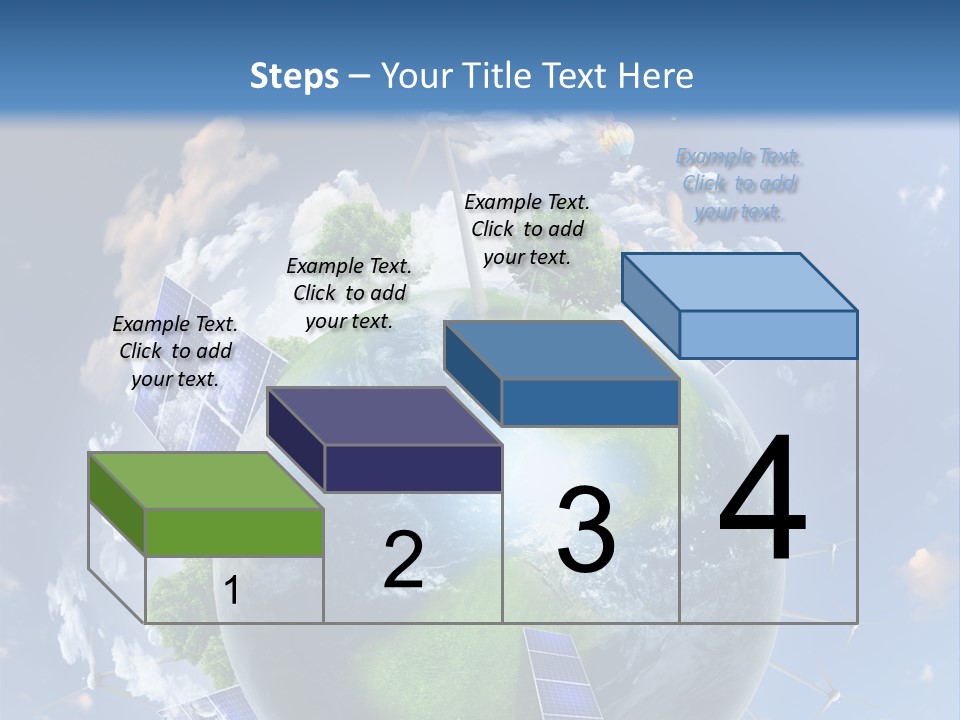 Steps – Your Title Text Here

Example Text. Click to add your text.

Example Text. Click to add your text.

Example Text. Click to add your text.

Example Text. Click to add your text.

1

2

3

4